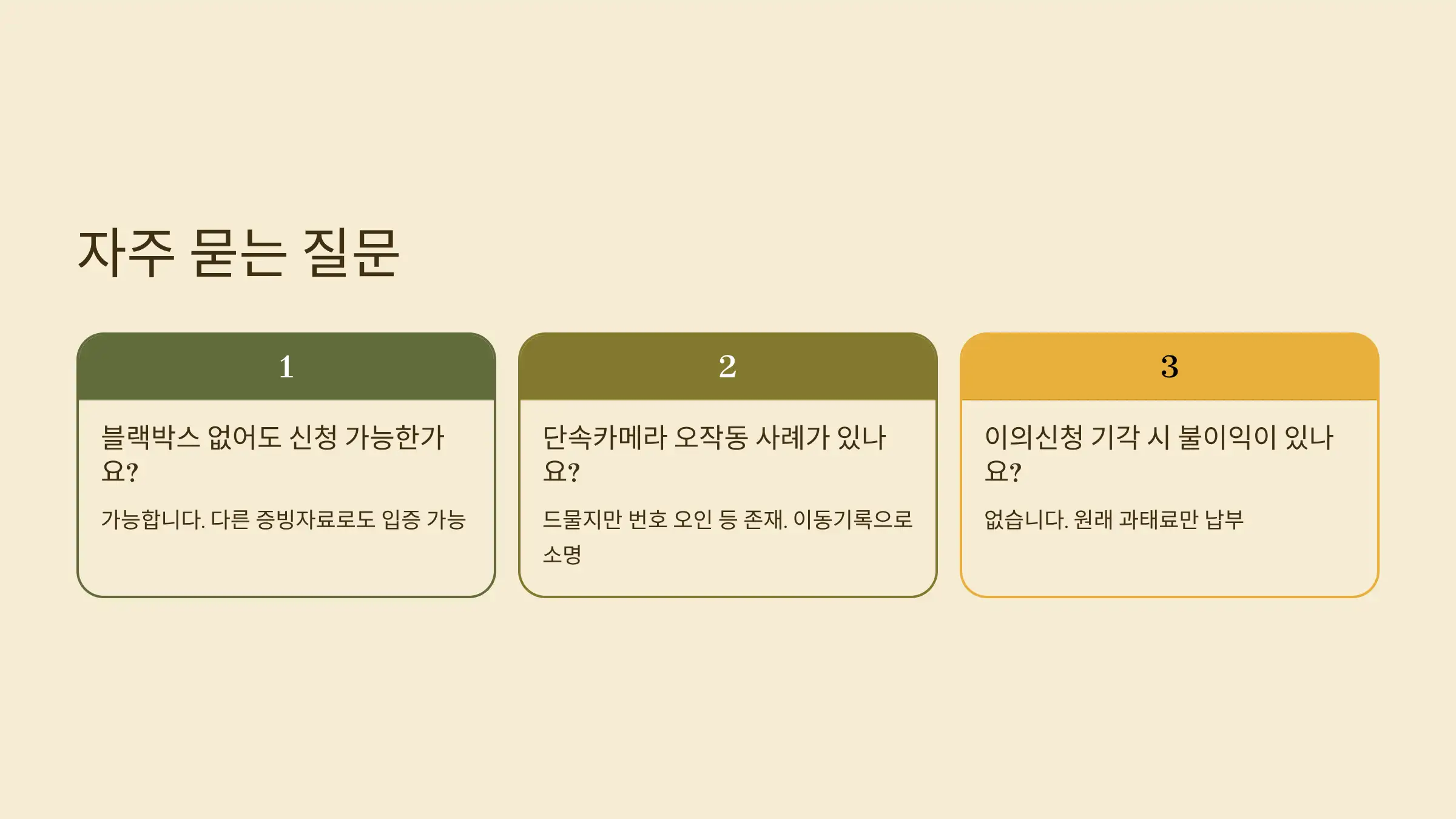 자주 묻는 질문

1

블랙박스 없어도 신청 가능한가요?

가능합니다. 다른 증빙자료로도 입증 가능

2

단속카메라 오작동 사례가 있나요?

드물지만 번호 오인 등 존재. 이동기록으로 소명

3

이의신청 기각 시 불이익이 있나요?

없습니다. 원래 과태료만 납부